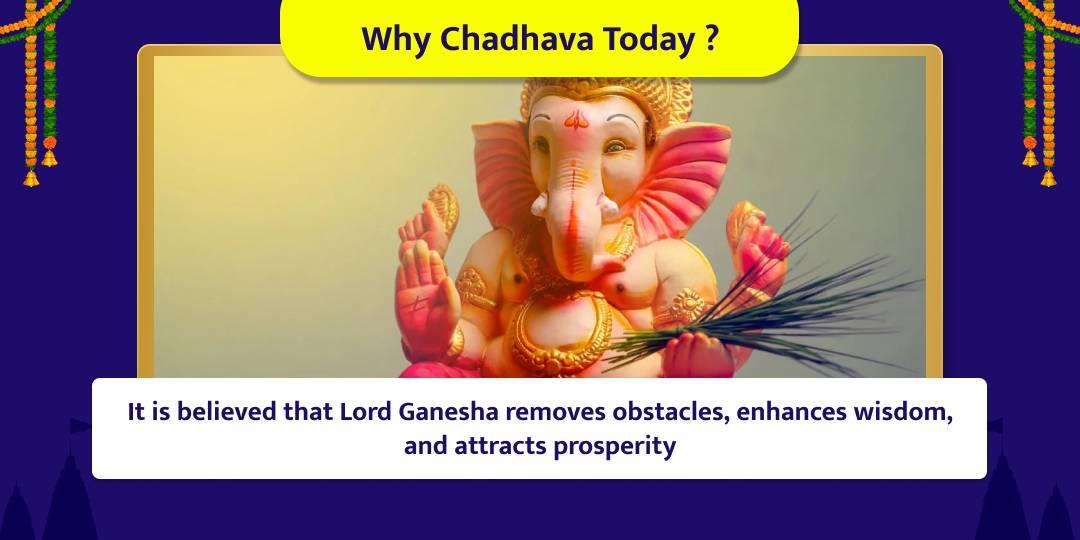 Why Chadhava Today ?

It is believed that Lord Ganesha removes obstacles, enhances wisdom, and attracts prosperity